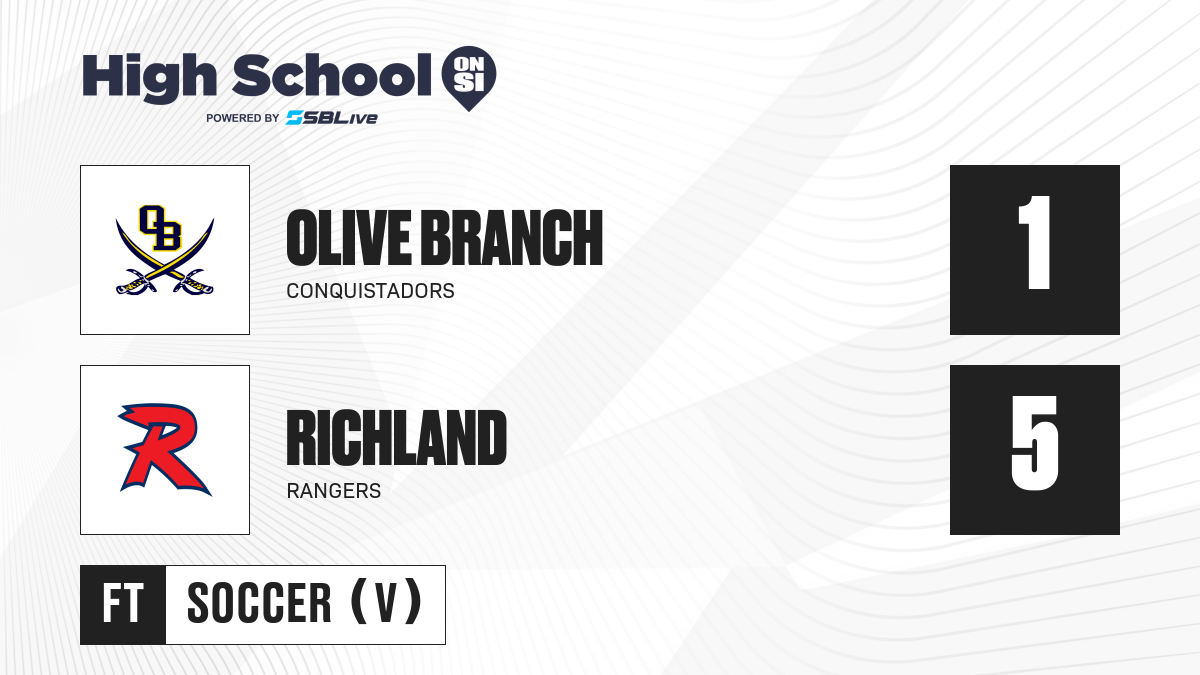 High School ON SI
POWERED BY SBLive

OB

OLIVE BRANCH
CONQUISTADORS

1

R

RICHLAND
RANGERS

5

FT SOCCER (V)